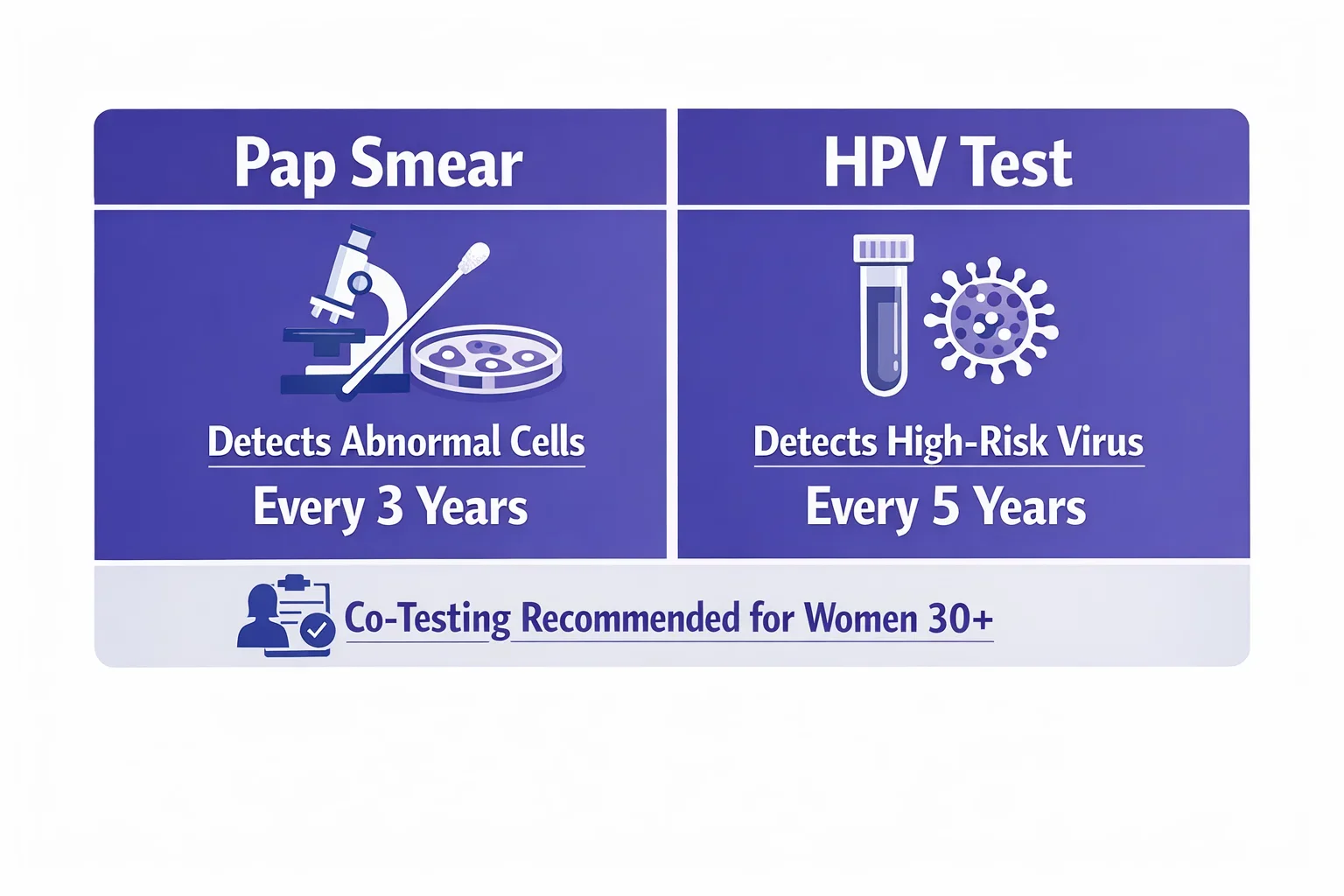 Pap Smear

Detects Abnormal Cells

Every 3 Years

HPV Test

Detects High-Risk Virus

Every 5 Years

Co-Testing Recommended for Women 30+